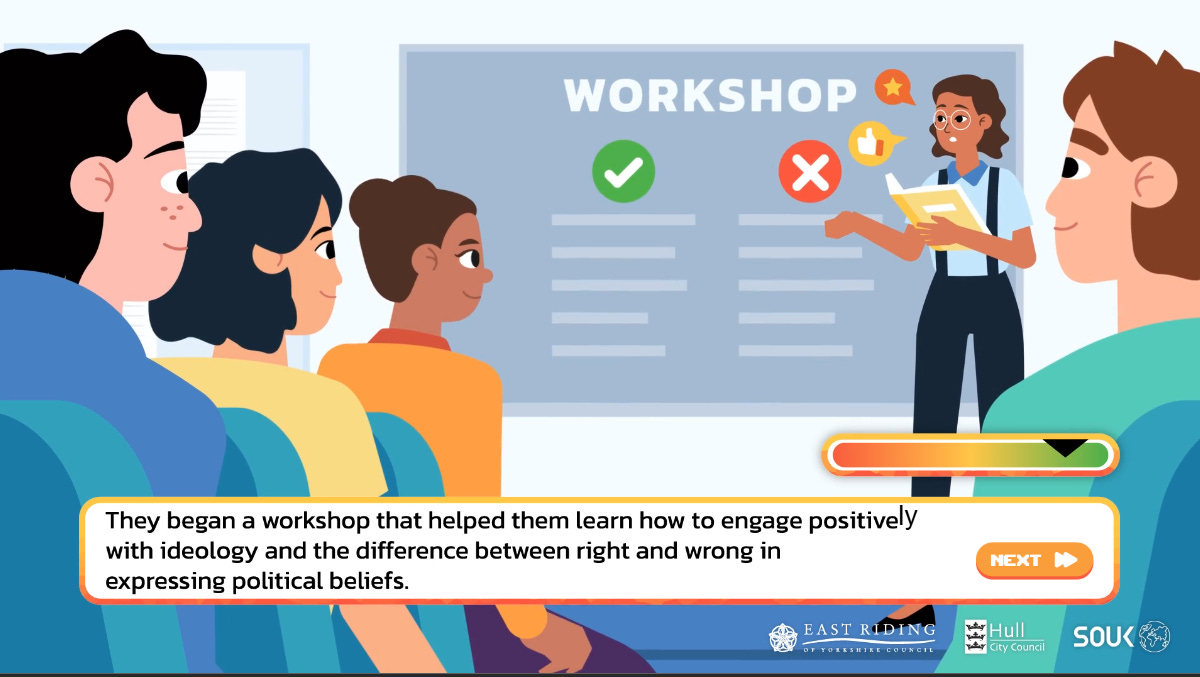 WORKSHOP

They began a workshop that helped them learn how to engage positively with ideology and the difference between right and wrong in expressing political beliefs.

NEXT

EAST RIDING OF YORKSHIRE COUNCIL

Hull City Council

SOUK